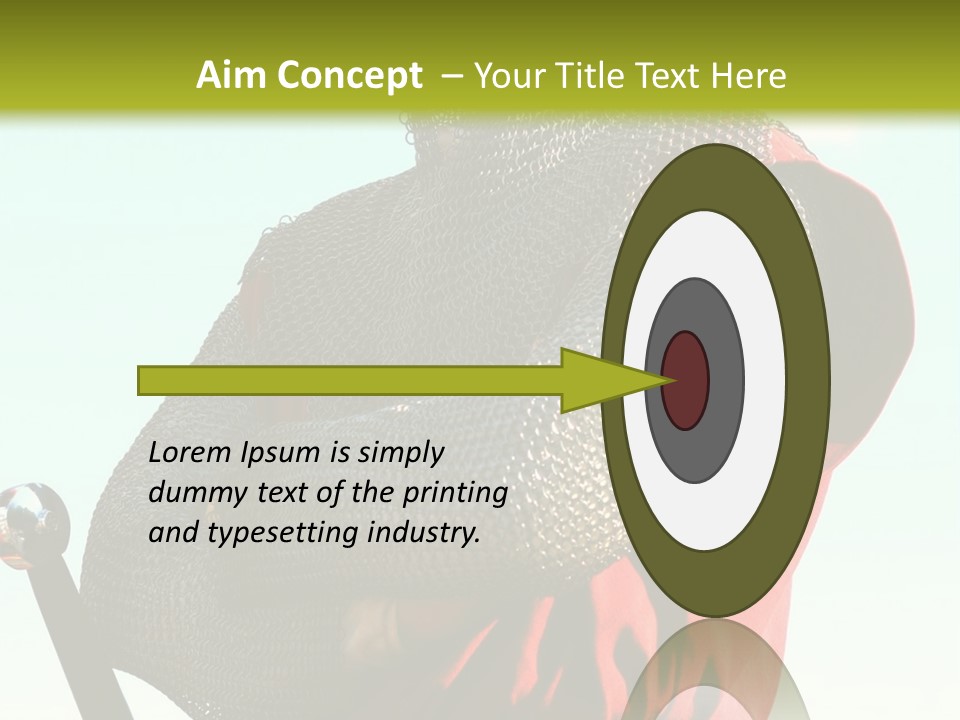 Aim Concept – Your Title Text Here

Lorem Ipsum is simply dummy text of the printing and typesetting industry.